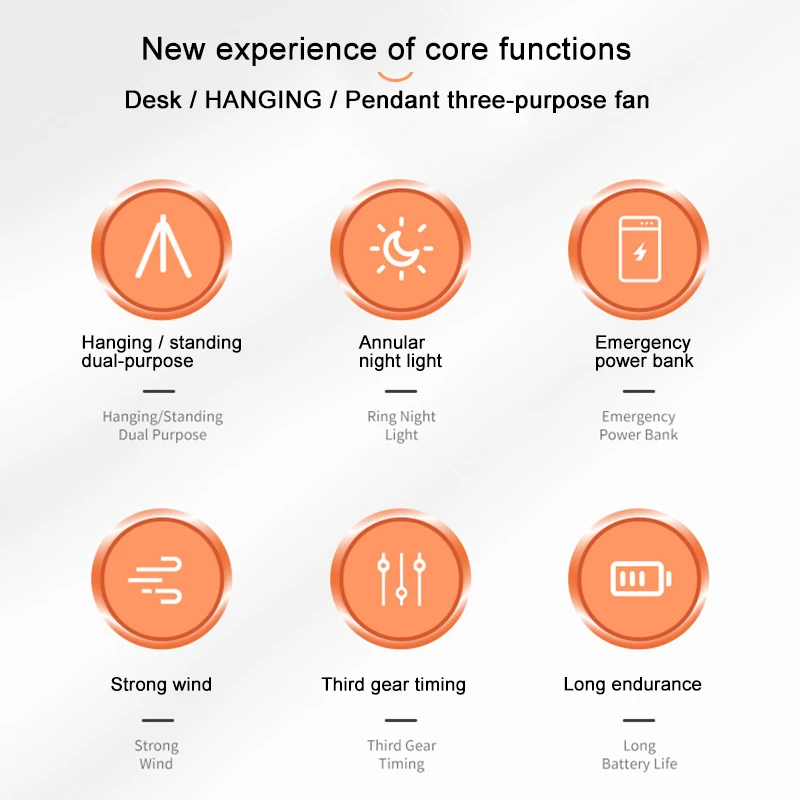 New experience of core functions

Desk / HANGING / Pendant three-purpose fan

Hanging / standing dual-purpose

Hanging/Standing Dual Purpose

Annular night light

Ring Night Light

Emergency power bank

Emergency Power Bank

Strong wind

Strong Wind

Third gear timing

Third Gear Timing

Long endurance

Long Battery Life